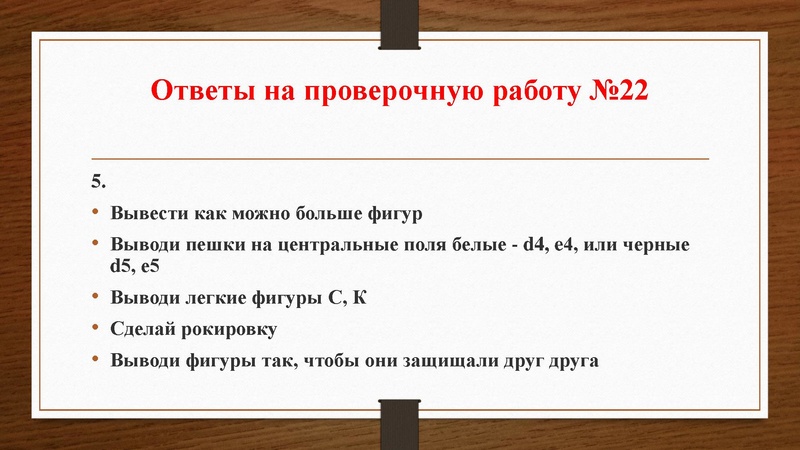 Ответы на проверочную работу №22

5.

• Вывести как можно больше фигур
• Выводи пешки на центральные поля белые - d4, e4, или черные d5, e5
• Выводи легкие фигуры С, К
• Сделай рокировку
• Выводи фигуры так, чтобы они защищали друг друга